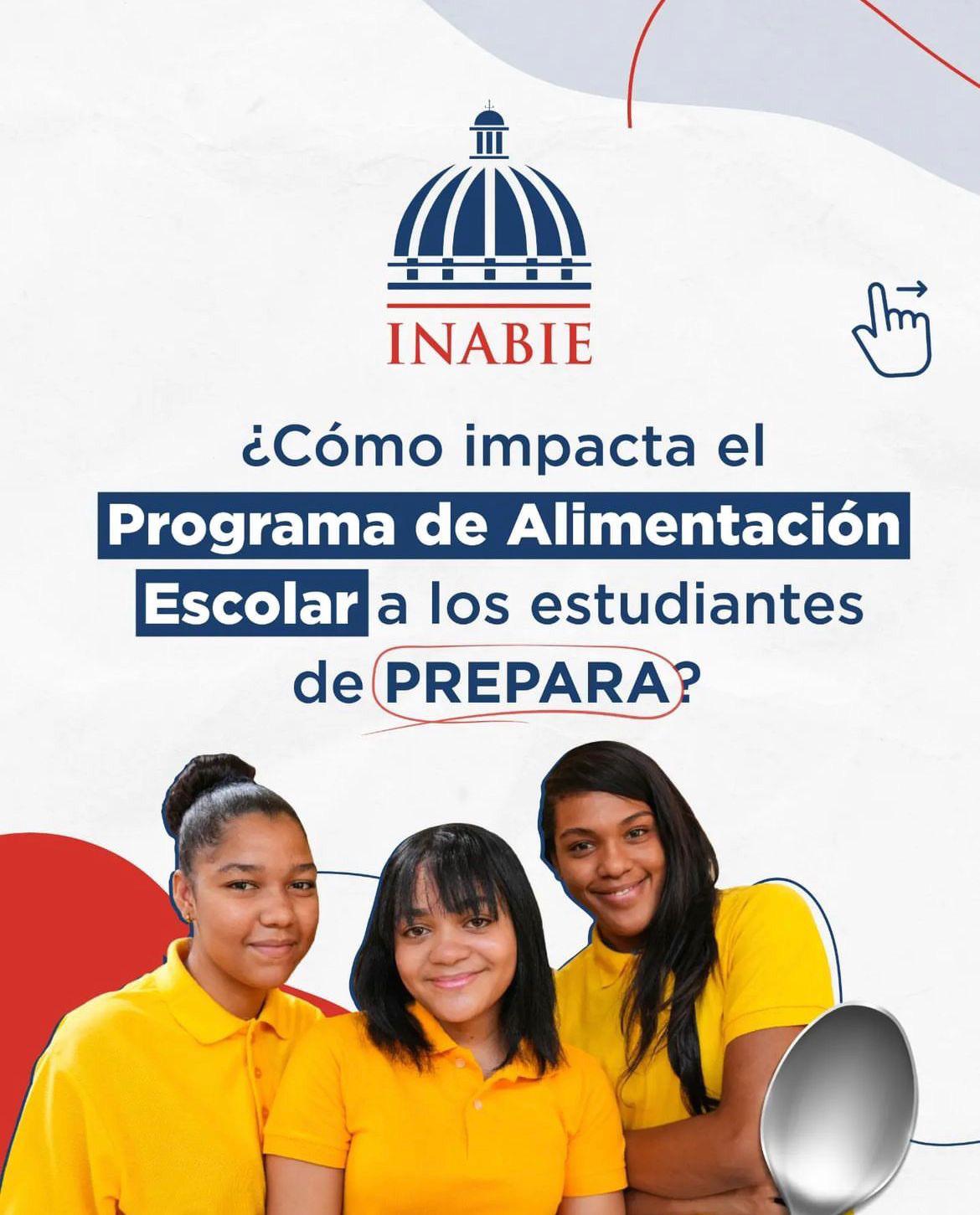 INABIE

¿Cómo impacta el Programa de Alimentación Escolar a los estudiantes de PREPARA?